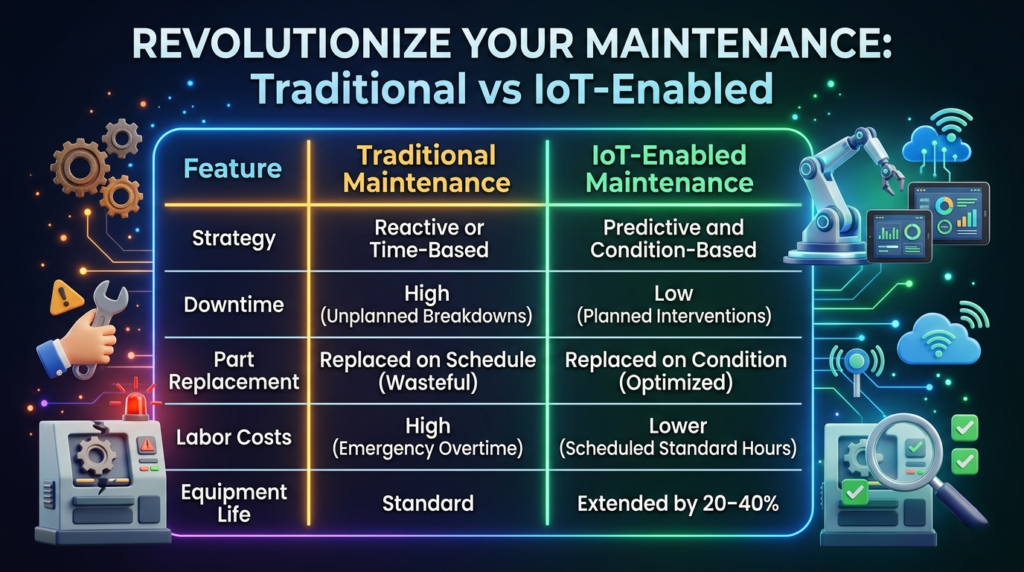 REVOLUTIONIZE YOUR MAINTENANCE:
Traditional vs IoT-Enabled

| Feature | Traditional Maintenance | IoT-Enabled Maintenance |
|---|---|---|
| Strategy | Reactive or Time-Based | Predictive and Condition-Based |
| Downtime | High (Unplanned Breakdowns) | Low (Planned Interventions) |
| Part Replacement | Replaced on Schedule (Wasteful) | Replaced on Condition (Optimized) |
| Labor Costs | High (Emergency Overtime) | Lower (Scheduled Standard Hours) |
| Equipment Life | Standard | Extended by 20-40% |